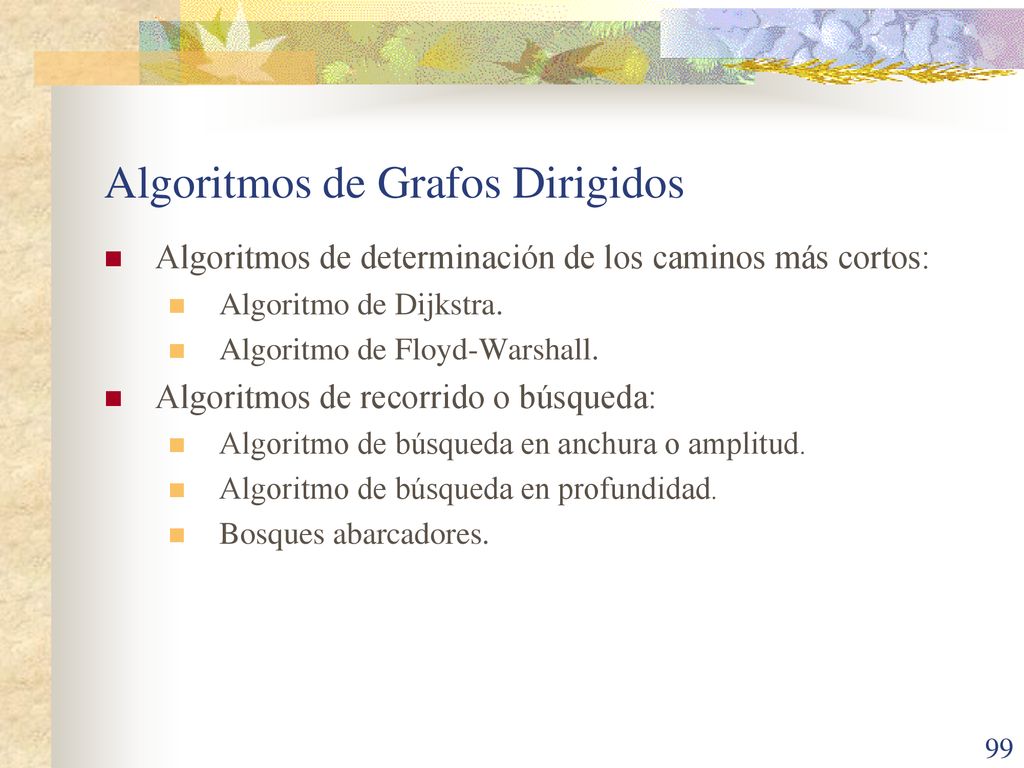 Algoritmos de Grafos Dirigidos

Algoritmos de determinación de los caminos más cortos:

Algoritmo de Dijkstra.

Algoritmo de Floyd-Warshall.

Algoritmos de recorrido o búsqueda:

Algoritmo de búsqueda en anchura o amplitud.

Algoritmo de búsqueda en profundidad.

Bosques abarcadores.

99